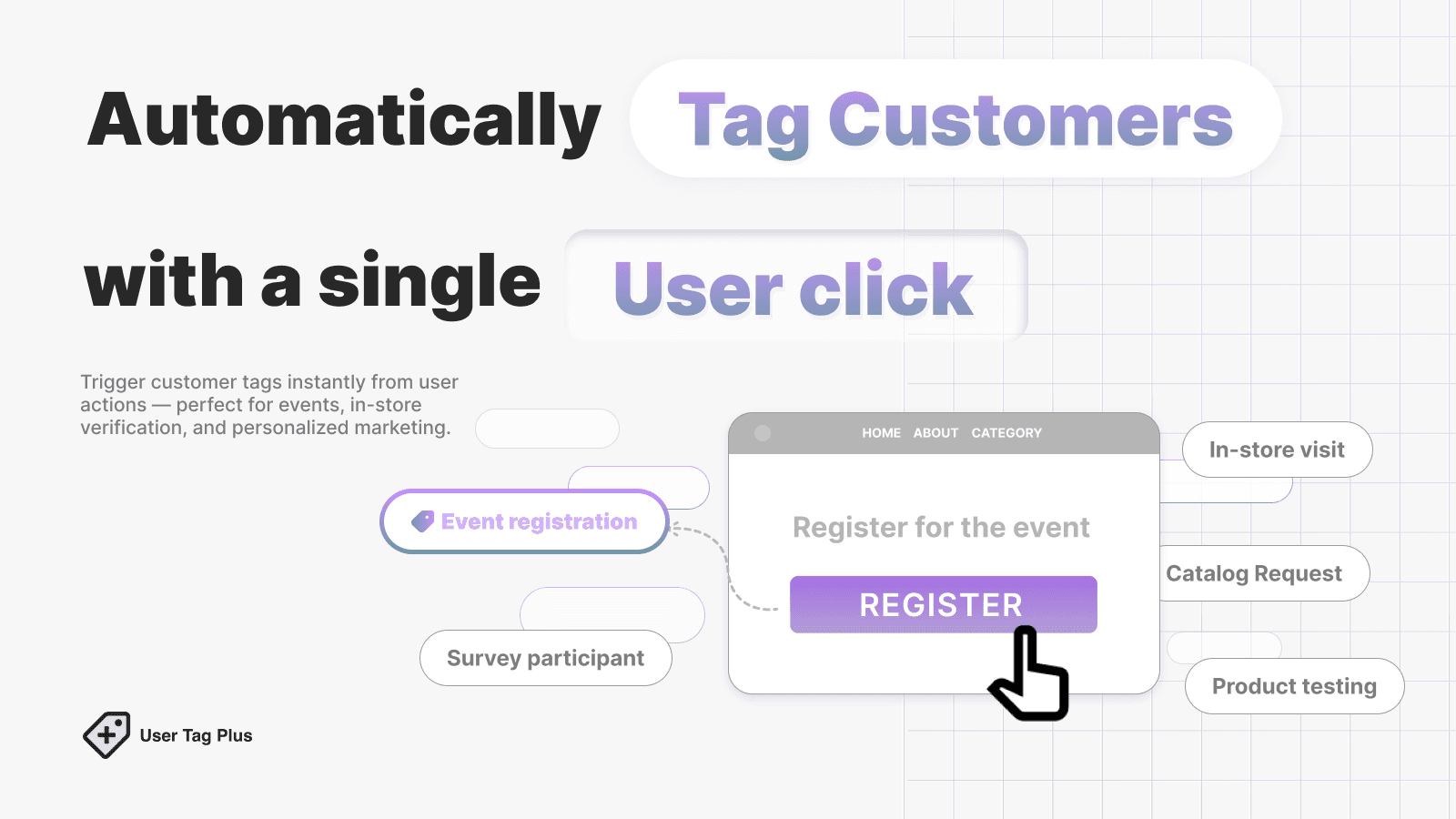 Automatically Tag Customers

with a single User click

Trigger customer tags instantly from user actions — perfect for events, in-store verification, and personalized marketing.

Event registration

Survey participant

HOME ABOUT CATEGORY

Register for the event

REGISTER

In-store visit

Catalog Request

Product testing

User Tag Plus